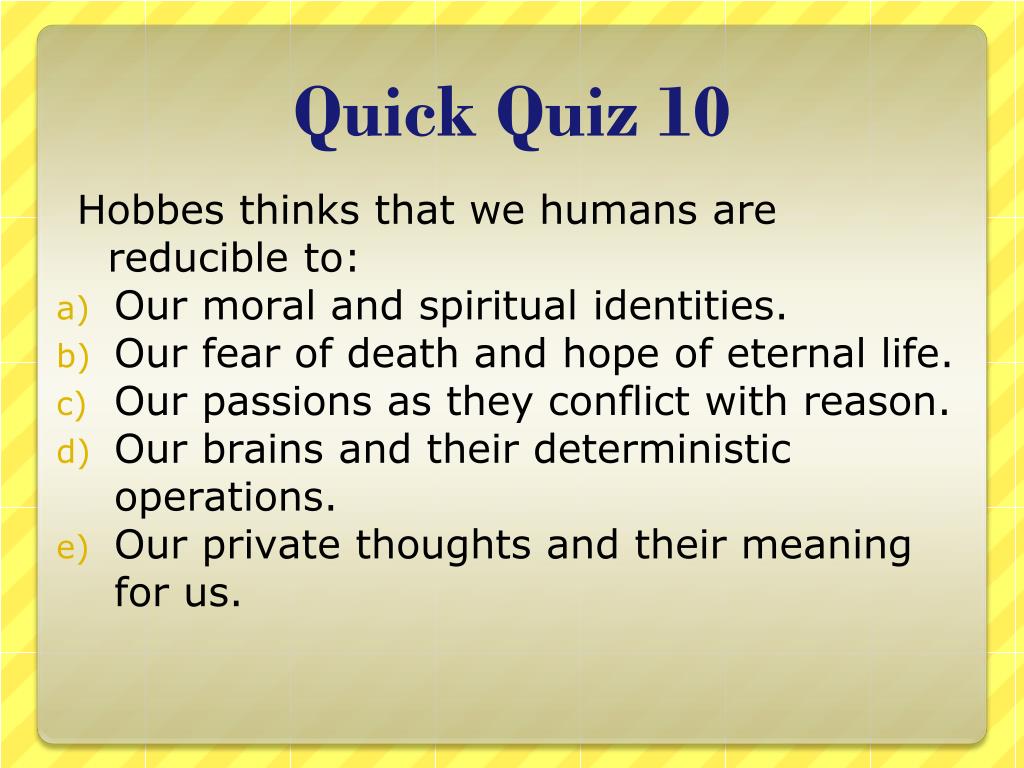 Quick Quiz 10

Hobbes thinks that we humans are reducible to:

a) Our moral and spiritual identities.
b) Our fear of death and hope of eternal life.
c) Our passions as they conflict with reason.
d) Our brains and their deterministic operations.
e) Our private thoughts and their meaning for us.